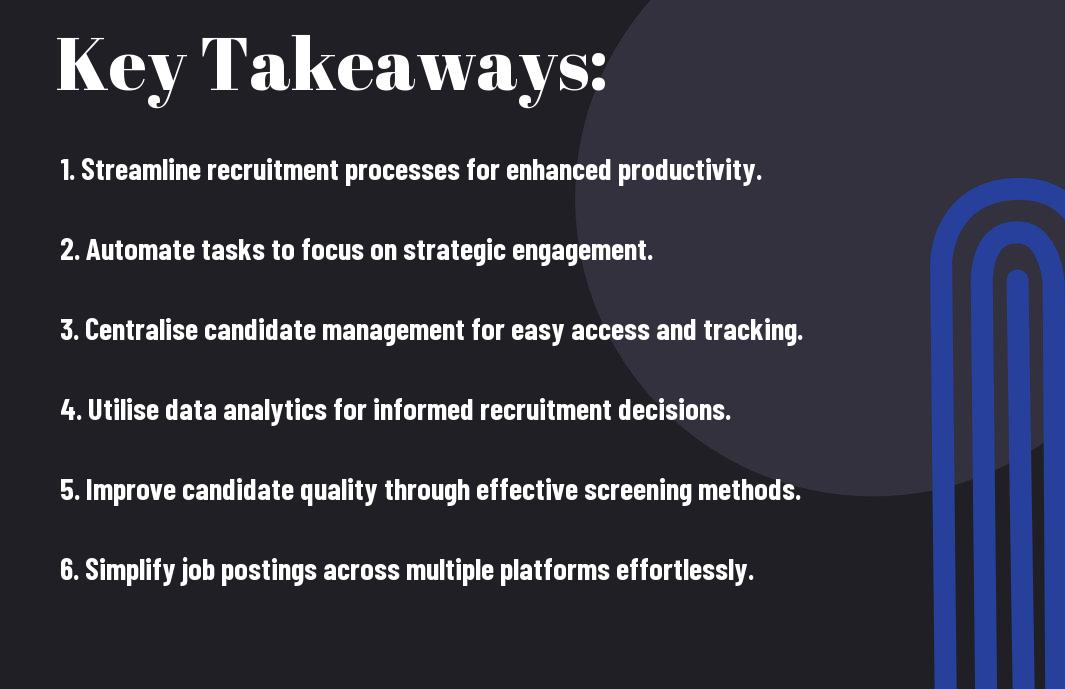 Key Takeaways:

1. Streamline recruitment processes for enhanced productivity.

2. Automate tasks to focus on strategic engagement.

3. Centralise candidate management for easy access and tracking.

4. Utilise data analytics for informed recruitment decisions.

5. Improve candidate quality through effective screening methods.

6. Simplify job postings across multiple platforms effortlessly.